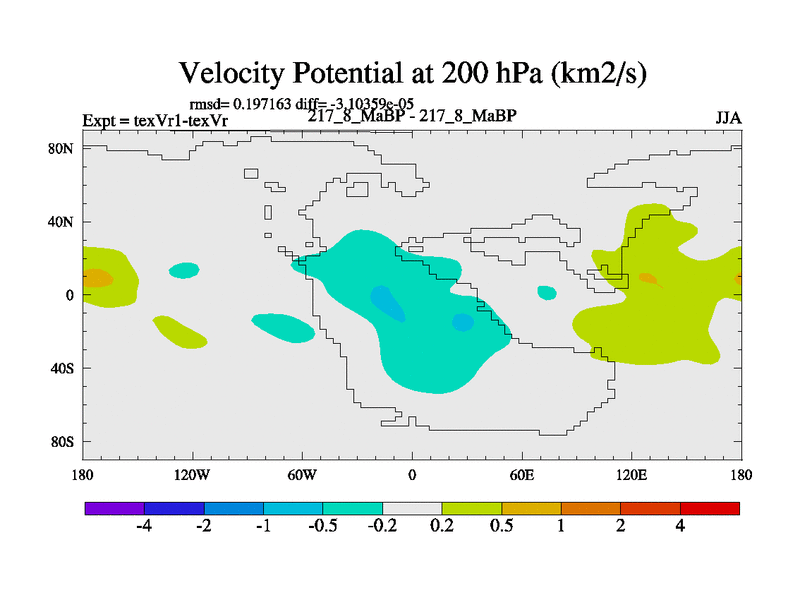 Velocity Potential at 200 hPa (km2/s)

rmsd= 0.197163 diff= -3.10359e-05

Expt = texVr1-texVr

217_8_MaBP - 217_8_MaBP

JJA

80N
40N
0
40S
80S

180
120W
60W
0
60E
120E
180

-4
-2
-1
-0.5
-0.2
0.2
0.5
1
2
4